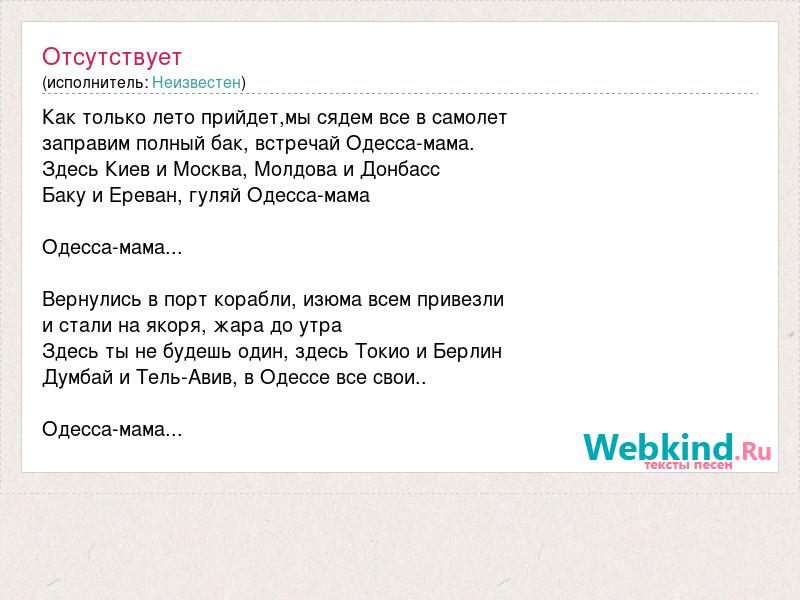 Отсутствует
(исполнитель: Неизвестен)

Как только лето прийдет,мы сядем все в самолет
заправим полный бак, встречай Одесса-мама.
Здесь Киев и Москва, Молдова и Донбасс
Баку и Ереван, гуляй Одесса-мама

Одесса-мама...

Вернулись в порт корабли, изюма всем привезли
и стали на якоря, жара до утра
Здесь ты не будешь один, здесь Токио и Берлин
Думбай и Тель-Авив, в Одессе все свои..

Одесса-мама...

Webkind.Ru
тексты песен